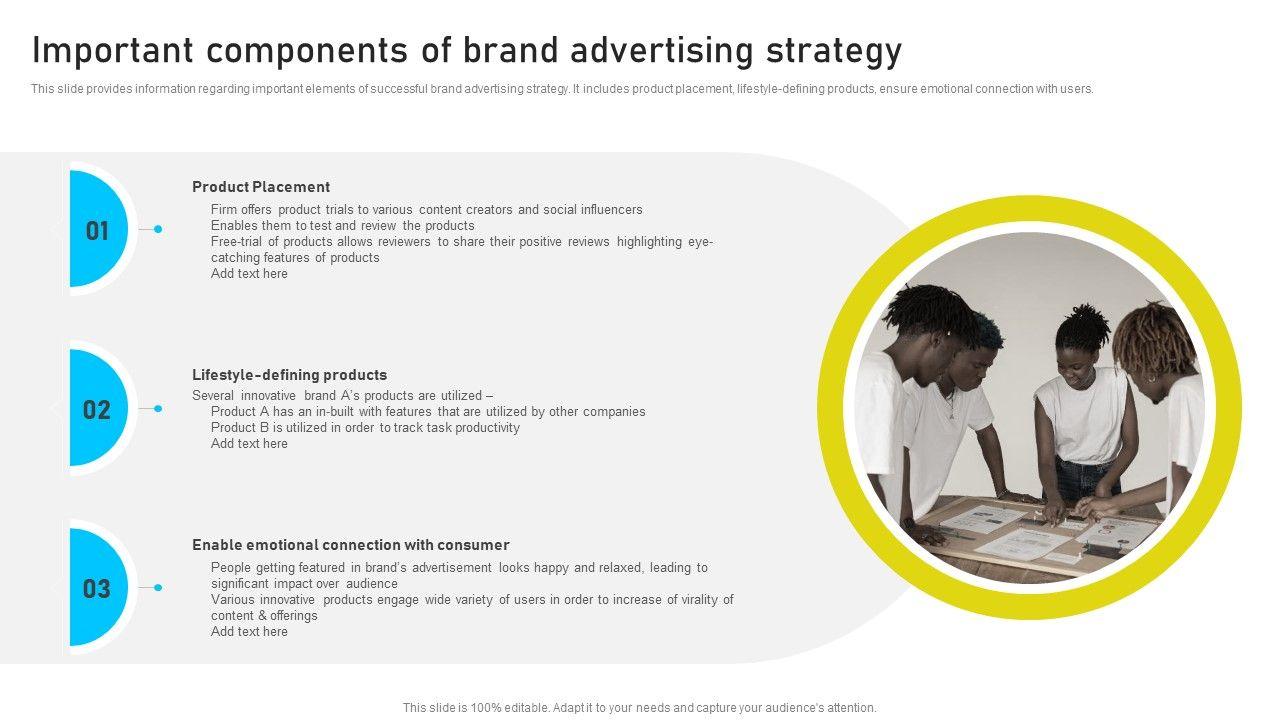 Important components of brand advertising strategy

This slide provides information regarding important elements of successful brand advertising strategy. It includes product placement, lifestyle-defining products, ensure emotional connection with users.

01

Product Placement

Firm offers product trials to various content creators and social influencers
Enables them to test and review the products
Free-trial of products allows reviewers to share their positive reviews highlighting eye-catching features of products
Add text here

02

Lifestyle-defining products

Several innovative brand A's products are utilized –
Product A has an in-built with features that are utilized by other companies
Product B is utilized in order to track task productivity
Add text here

03

Enable emotional connection with consumer

People getting featured in brand's advertisement looks happy and relaxed, leading to significant impact over audience
Various innovative products engage wide variety of users in order to increase of virality of content & offerings
Add text here

This slide is 100% editable. Adapt it to your needs and capture your audience's attention.